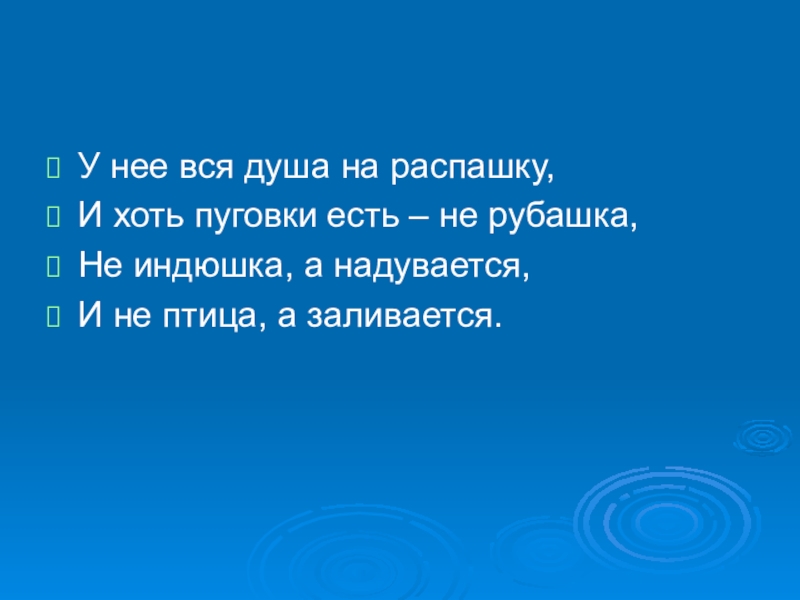 У нее вся душа на распашку,
И хоть пуговки есть – не рубашка,
Не индюшка, а надувается,
И не птица, а заливается.